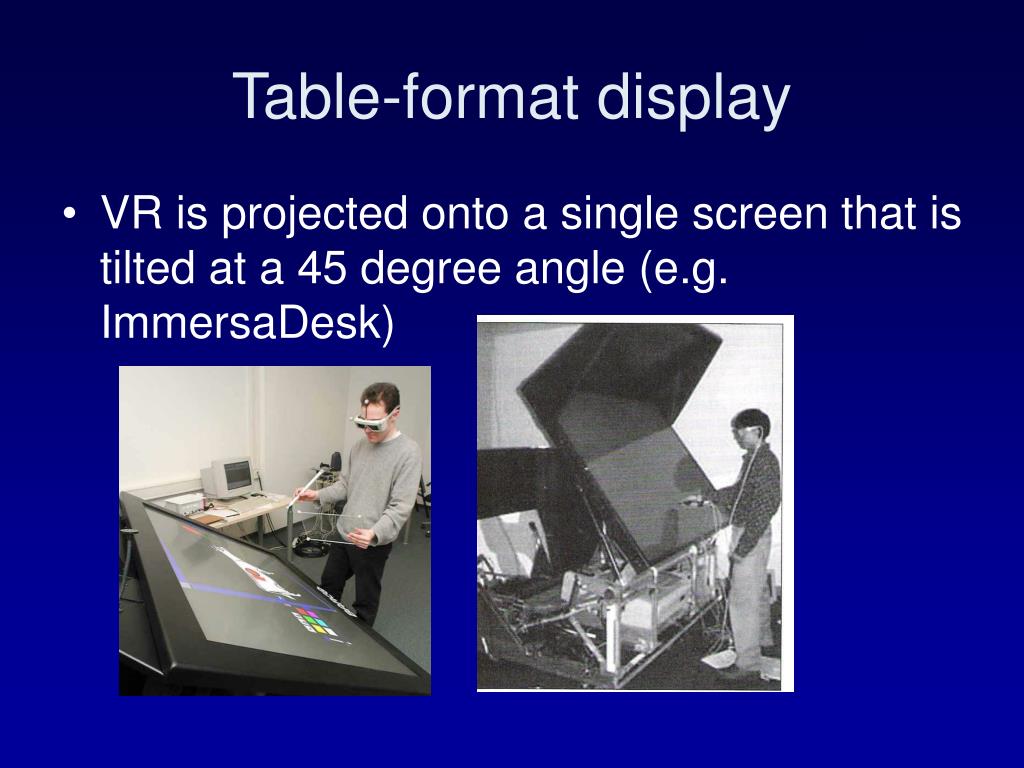 Table-format display

• VR is projected onto a single screen that is tilted at a 45 degree angle (e.g. ImmersaDesk)